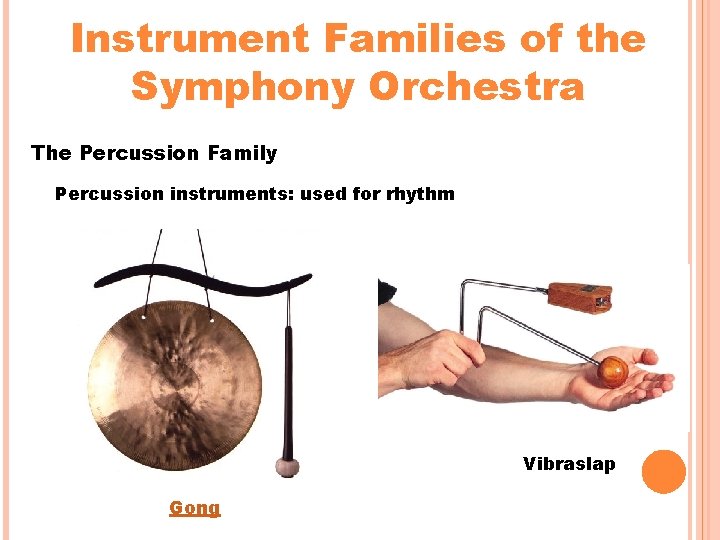 Instrument Families of the Symphony Orchestra

The Percussion Family

Percussion instruments: used for rhythm

Vibraslap

Gong